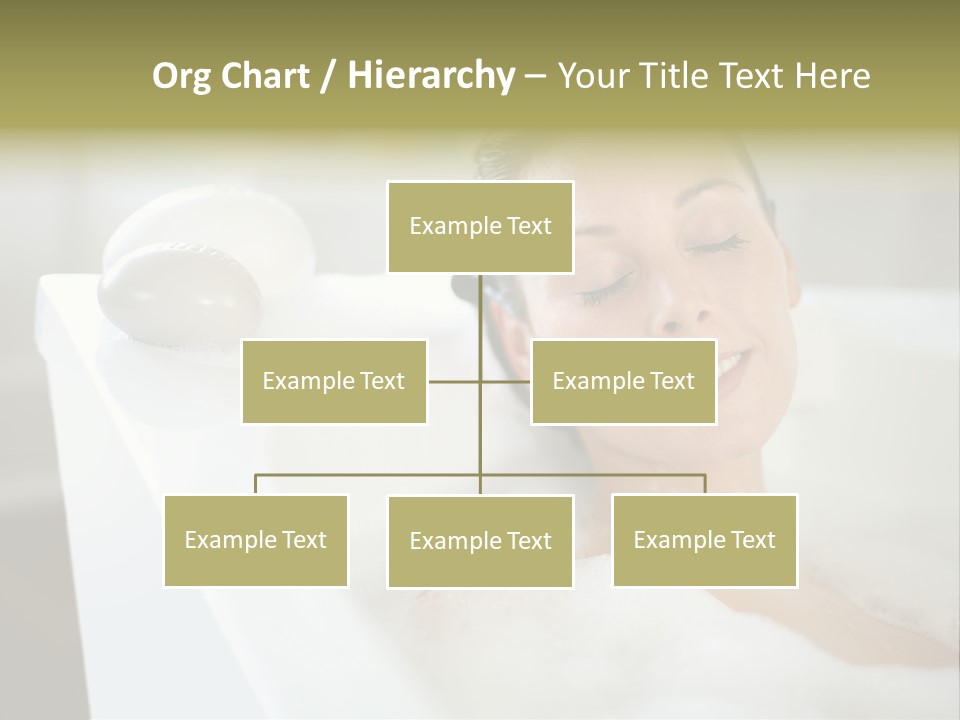 Org Chart / Hierarchy – Your Title Text Here

Example Text

Example Text

Example Text

Example Text

Example Text

Example Text